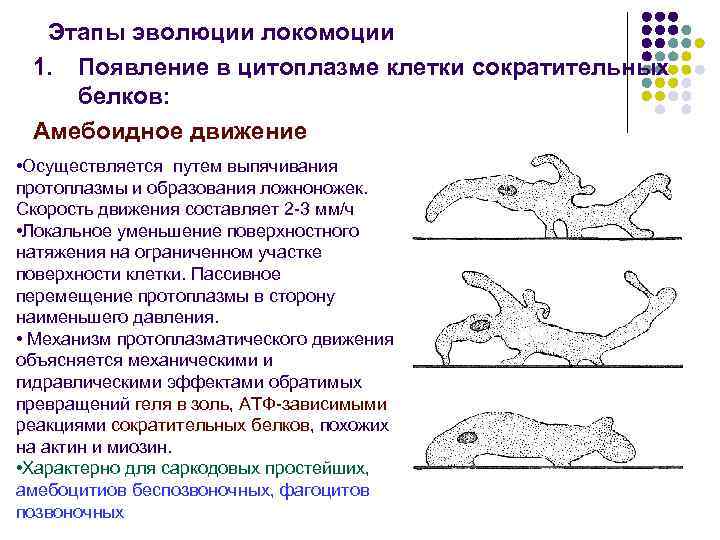 Этапы эволюции локомоции

1. Появление в цитоплазме клетки сократительных белков:

Амебоидное движение

•Осуществляется путем выпячивания протоплазмы и образования ложноножек. Скорость движения составляет 2-3 мм/ч
•Локальное уменьшение поверхностного натяжения на ограниченном участке поверхности клетки. Пассивное перемещение протоплазмы в сторону наименьшего давления.
• Механизм протоплазматического движения объясняется механическими и гидравлическими эффектами обратимых превращений геля в золь, АТФ-зависимыми реакциями сократительных белков, похожих на актин и миозин.
•Характерно для саркодовых простейших, амебоцитиов беспозвоночных, фагоцитов позвоночных